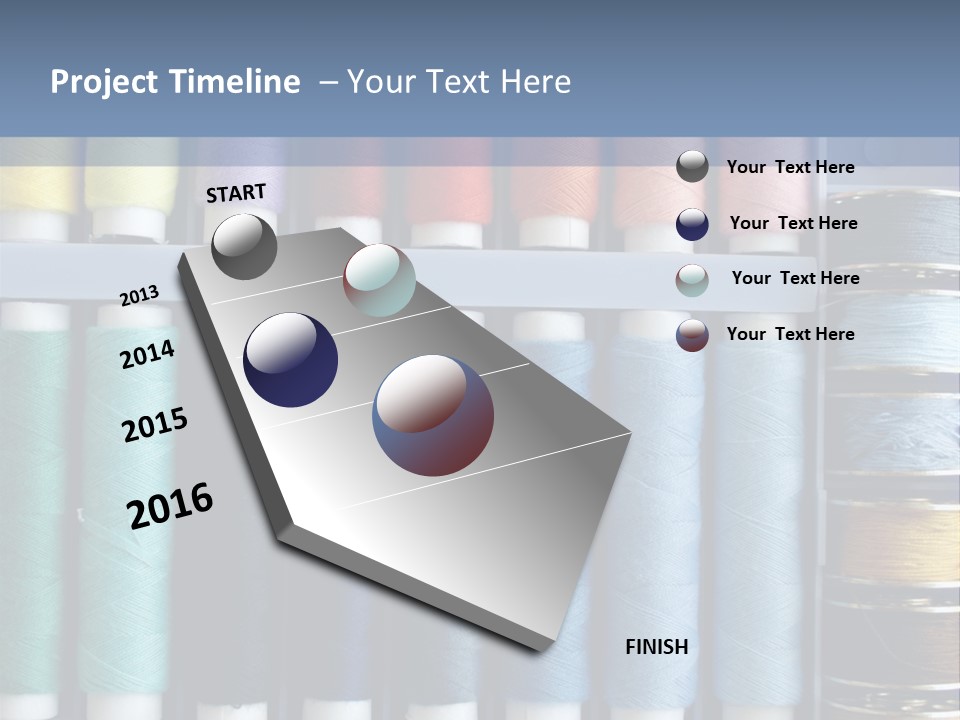 Project Timeline – Your Text Here

START

2013

2014

2015

2016

FINISH

Your Text Here

Your Text Here

Your Text Here

Your Text Here